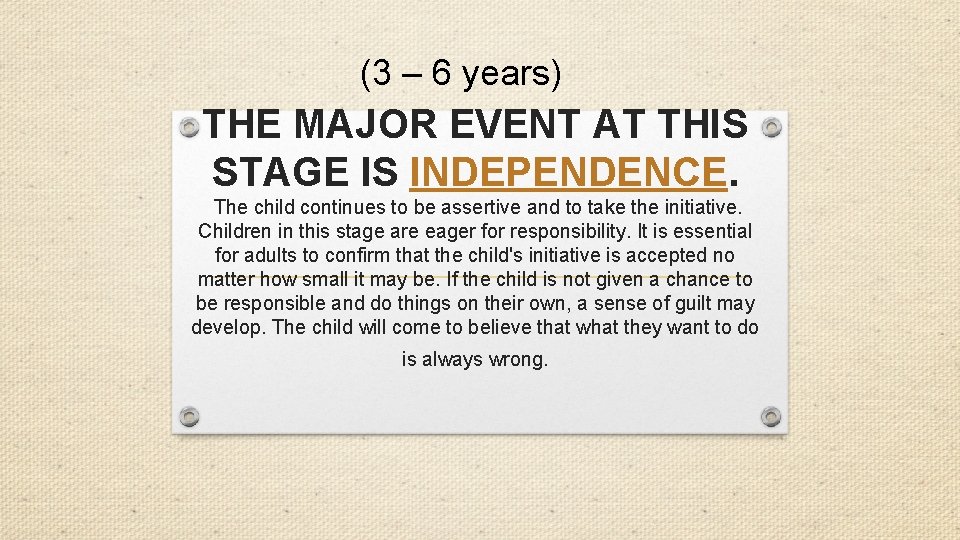 (3 – 6 years)

THE MAJOR EVENT AT THIS STAGE IS INDEPENDENCE.

The child continues to be assertive and to take the initiative. Children in this stage are eager for responsibility. It is essential for adults to confirm that the child's initiative is accepted no matter how small it may be. If the child is not given a chance to be responsible and do things on their own, a sense of guilt may develop. The child will come to believe that what they want to do is always wrong.